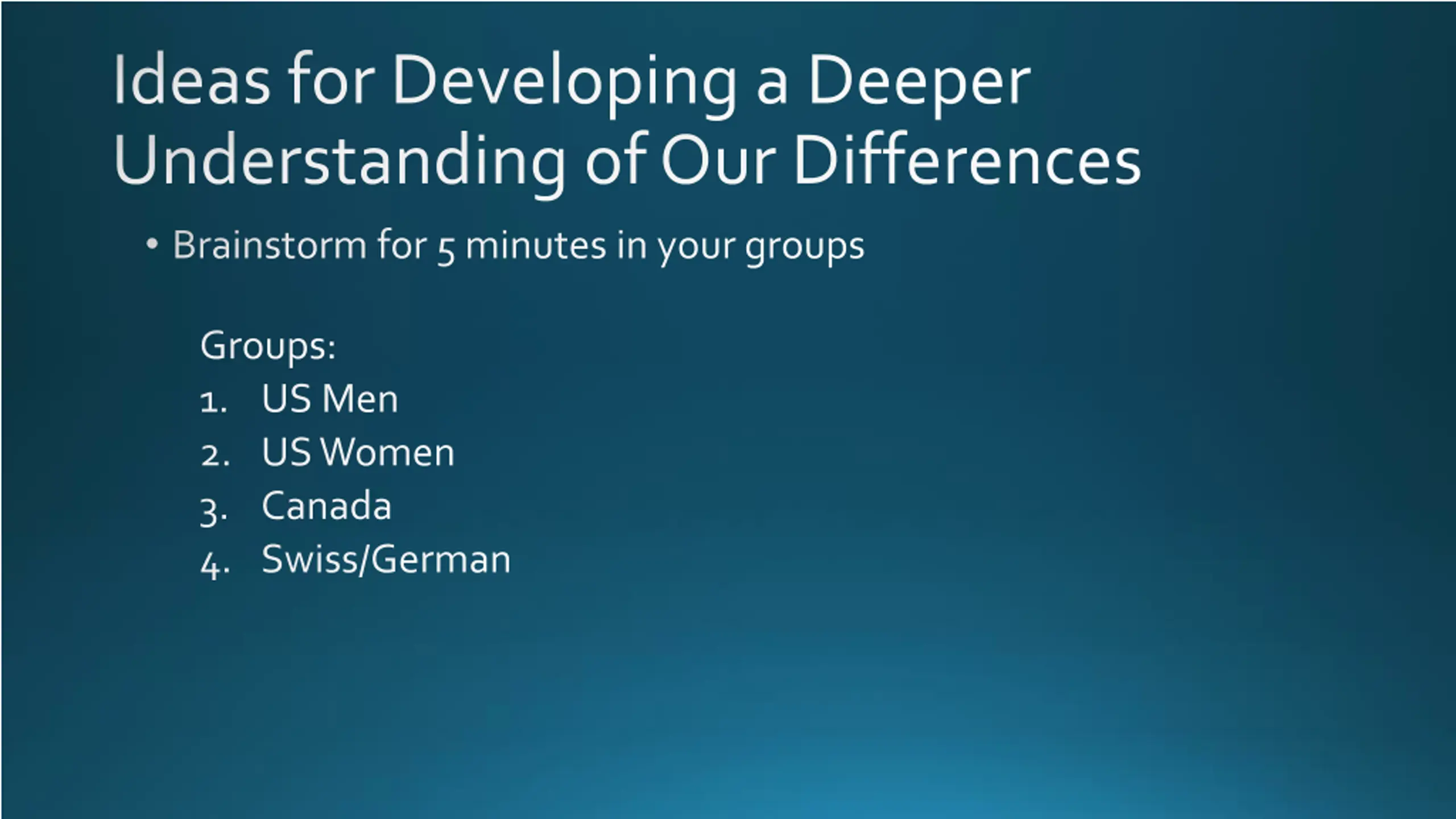 Ideas for Developing a Deeper Understanding of Our Differences

• Brainstorm for 5 minutes in your groups

Groups:
1. US Men
2. US Women
3. Canada
4. Swiss/German